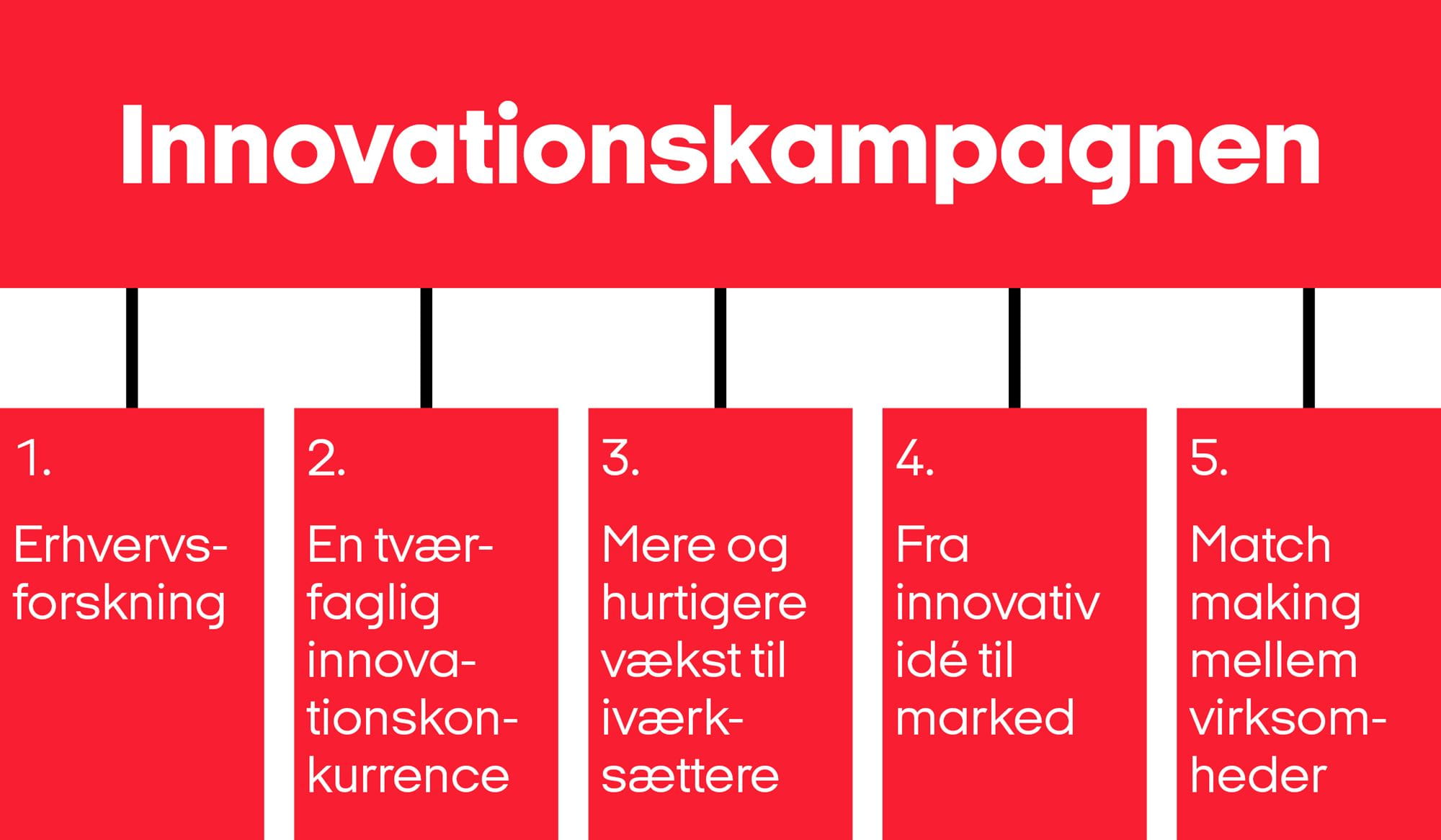 Innovationskampagnen

1.

Erhvervsforskning

2.

En tværfaglig innovationskonkurrence

3.

Mere og hurtigere vækst til iværksættere

4.

Fra innovativ idé til marked

5.

Match making mellem virksomheder